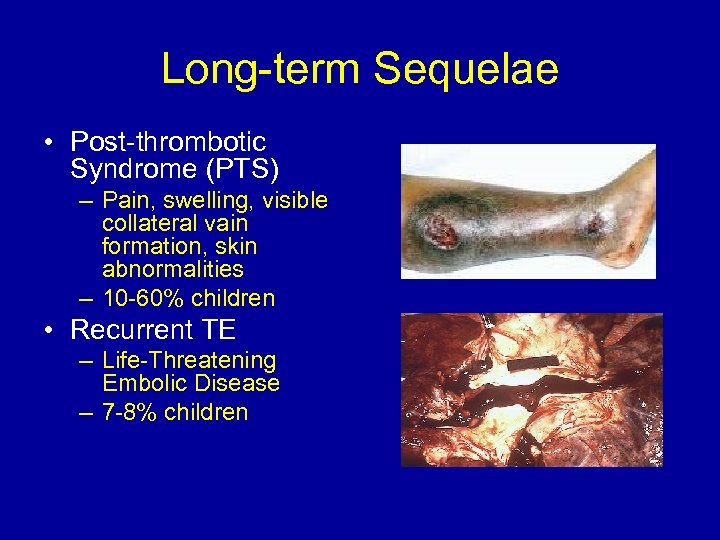 Long-term Sequelae

• Post-thrombotic Syndrome (PTS)
– Pain, swelling, visible collateral vain formation, skin abnormalities
– 10-60% children

• Recurrent TE
– Life-Threatening Embolic Disease
– 7-8% children